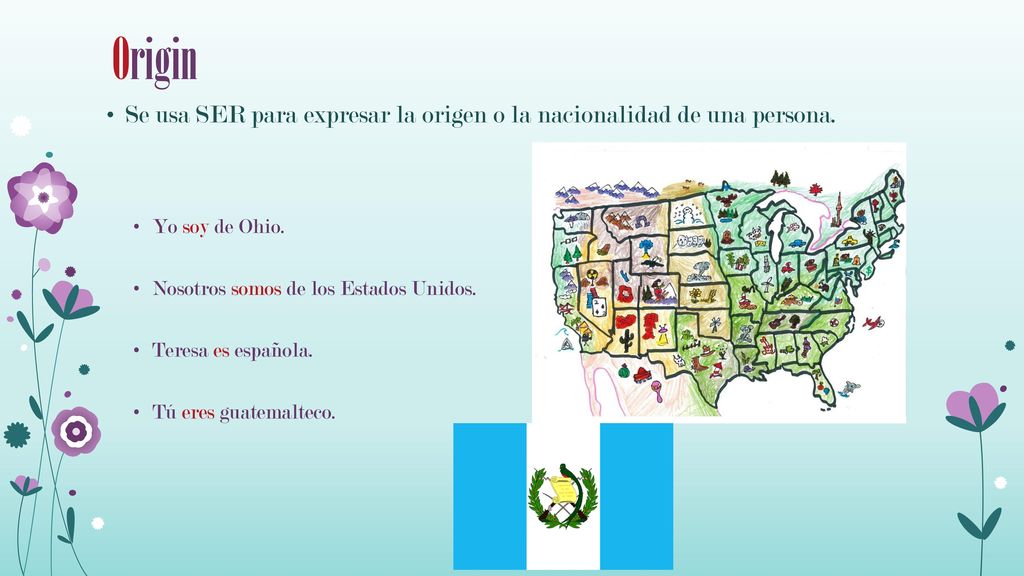 Origin

• Se usa SER para expresar la origen o la nacionalidad de una persona.

• Yo soy de Ohio.

• Nosotros somos de los Estados Unidos.

• Teresa es española.

• Tú eres guatemalteco.